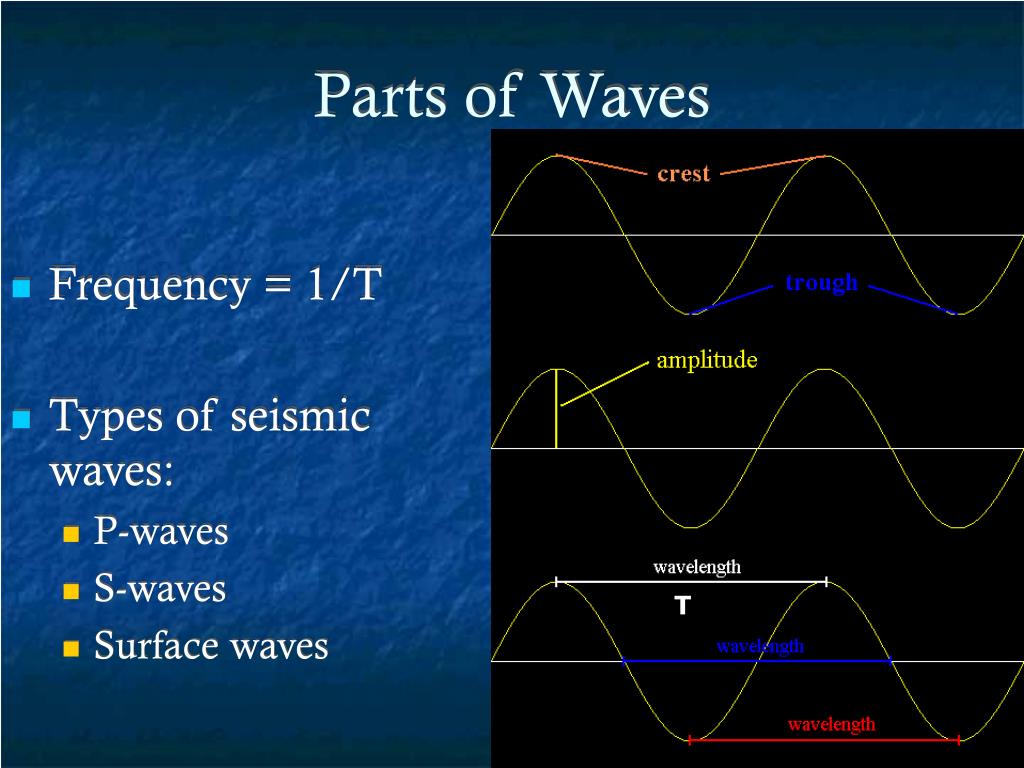 Parts of Waves

Frequency = 1/T

Types of seismic waves:

P-waves

S-waves

Surface waves

crest

trough

amplitude

wavelength

T

wavelength

wavelength